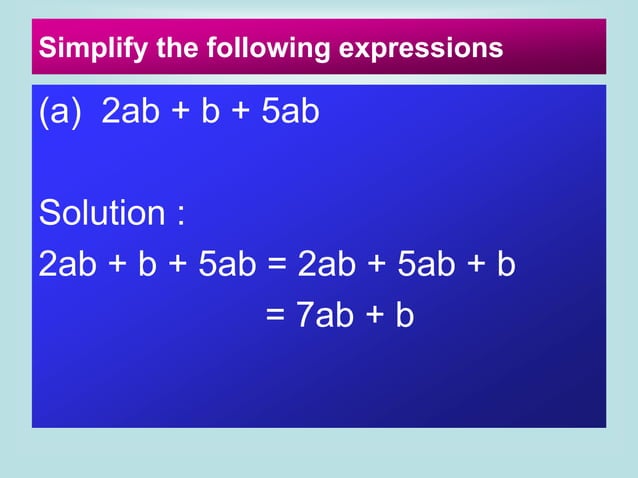 Simplify the following expressions

(a) $2ab + b + 5ab$

Solution :

$2ab + b + 5ab = 2ab + 5ab + b$

$= 7ab + b$